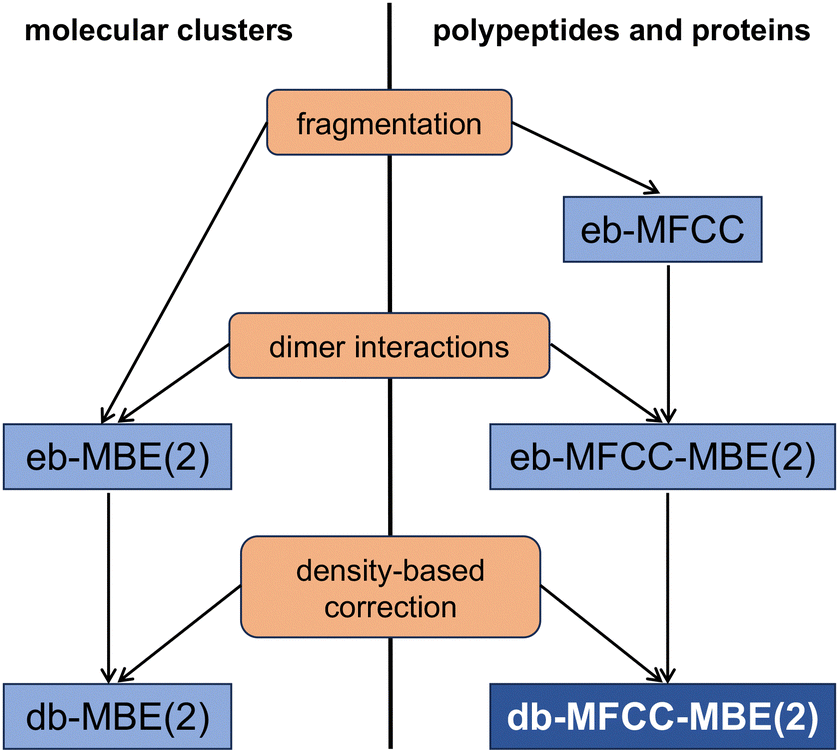 molecular clusters

polypeptides and proteins

fragmentation

eb-MFCC

dimer interactions

eb-MBE(2)

eb-MFCC-MBE(2)

density-based correction

db-MBE(2)

db-MFCC-MBE(2)